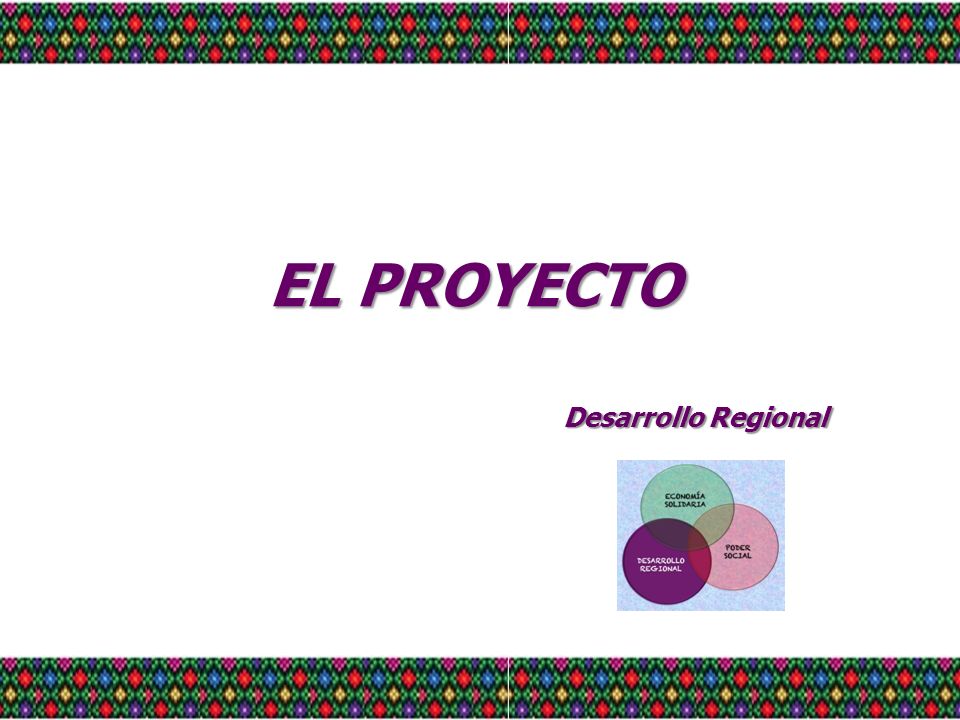 EL PROYECTO

Desarrollo Regional

ECONOMÍA SOLIDARIA

PODER SOCIAL

DESARROLLO REGIONAL